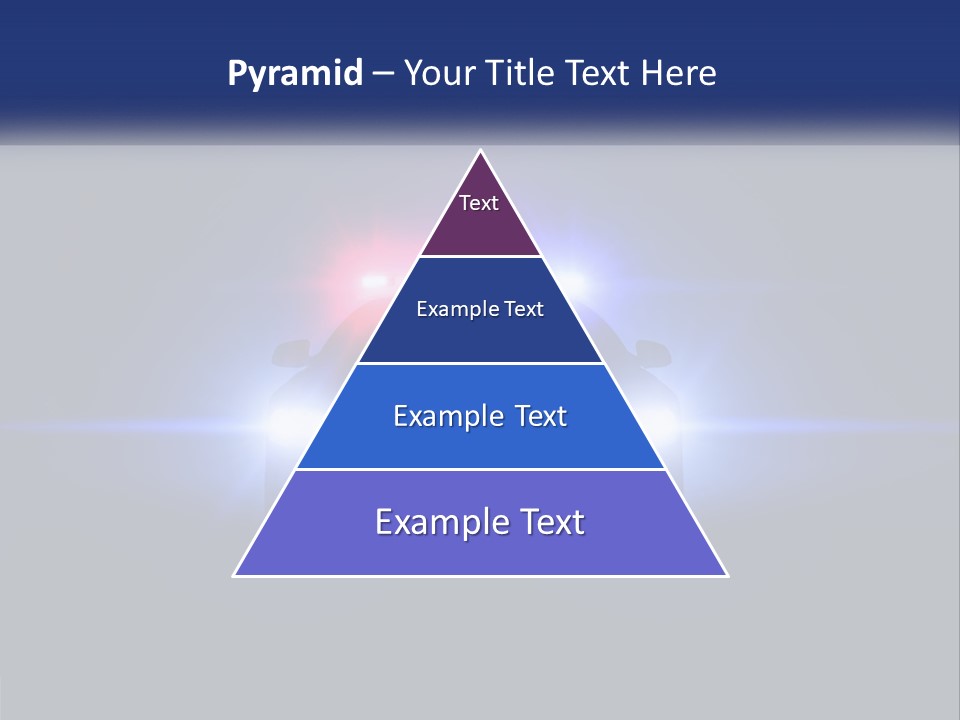 Pyramid – Your Title Text Here

Text

Example Text

Example Text

Example Text